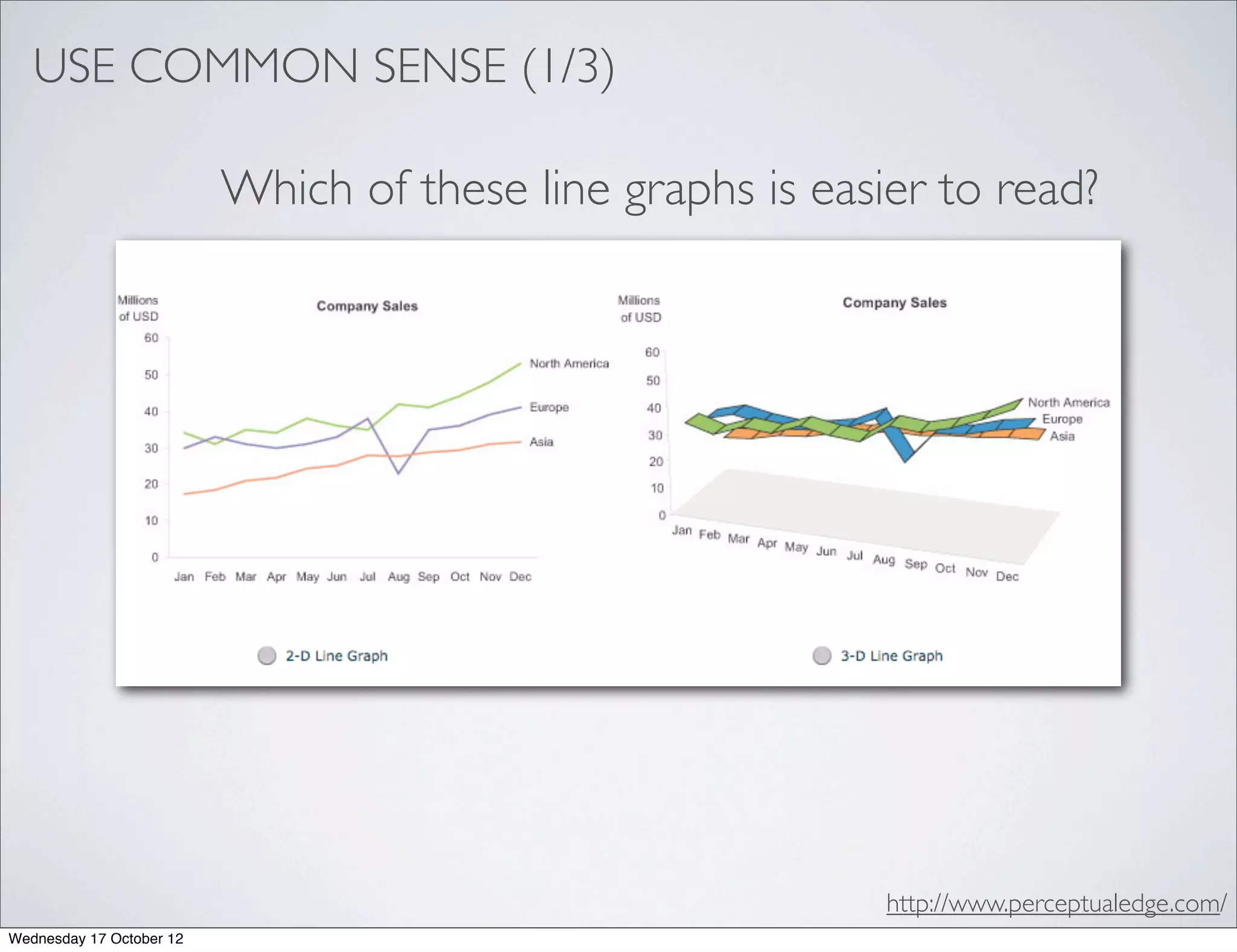 USE COMMON SENSE (1/3)

Which of these line graphs is easier to read?

Millions of USD

Company Sales

60
50
40
30
20
10
0

North America
Europe
Asia

Jan Feb Mar Apr May Jun Jul Aug Sep Oct Nov Dec

2-D Line Graph

Millions of USD

Company Sales

60
50
40
30
20
10
0

North America
Europe
Asia

Jan Feb Mar Apr May Jun Jul Aug Sep Oct Nov Dec

3-D Line Graph

http://www.perceptualedge.com/

Wednesday 17 October 12